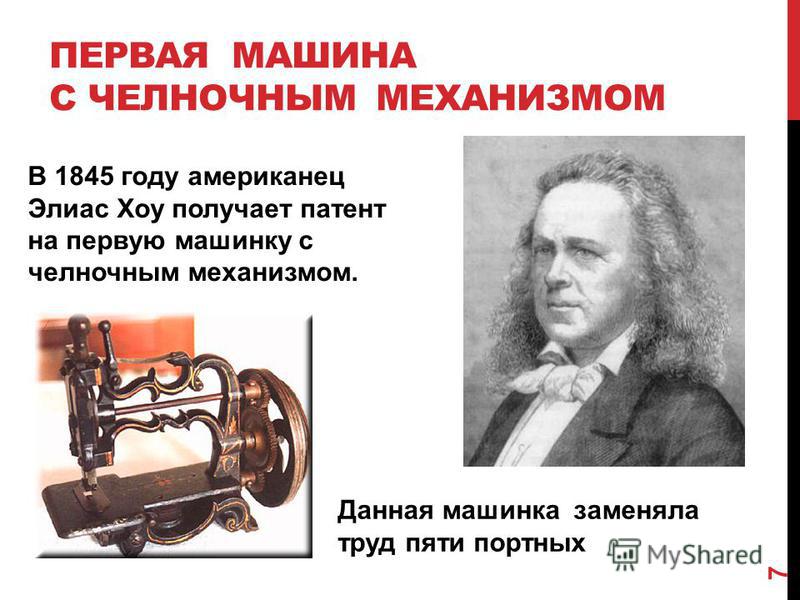 ПЕРВАЯ МАШИНА С ЧЕЛНОЧНЫМ МЕХАНИЗМОМ

В 1845 году американец Элиас Хоу получает патент на первую машинку с челночным механизмом.

Данная машинка заменяла труд пяти портных

MyShared

7